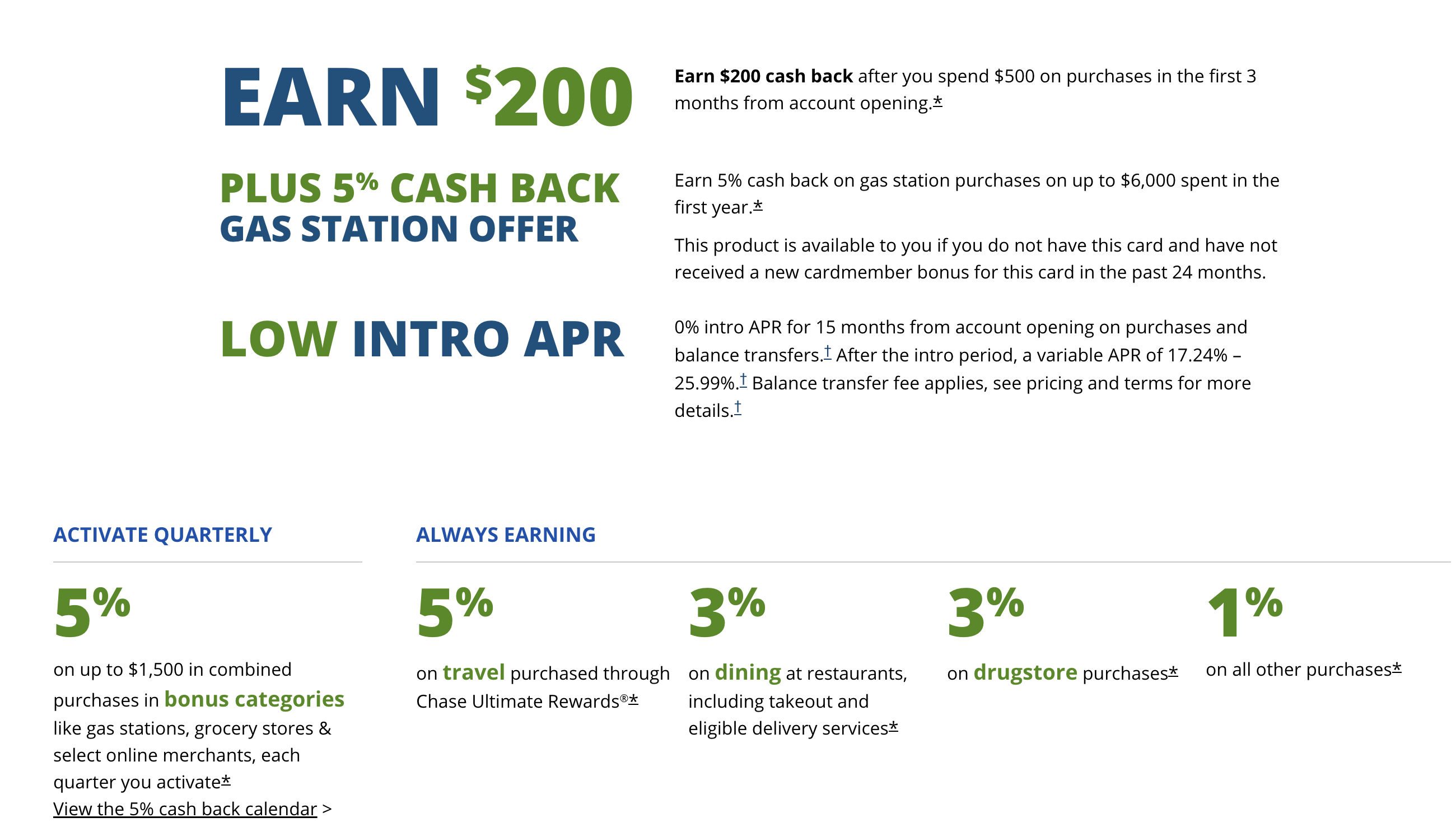 EARN $200

Earn $200 cash back after you spend $500 on purchases in the first 3 months from account opening.*

PLUS 5% CASH BACK GAS STATION OFFER

Earn 5% cash back on gas station purchases on up to $6,000 spent in the first year.*

This product is available to you if you do not have this card and have not received a new cardmember bonus for this card in the past 24 months.

LOW INTRO APR

0% intro APR for 15 months from account opening on purchases and balance transfers.† After the intro period, a variable APR of 17.24% – 25.99%.† Balance transfer fee applies, see pricing and terms for more details.†

ACTIVATE QUARTERLY

5%

on up to $1,500 in combined purchases in bonus categories like gas stations, grocery stores & select online merchants, each quarter you activate*

View the 5% cash back calendar >

ALWAYS EARNING

5%

on travel purchased through Chase Ultimate Rewards®*

3%

on dining at restaurants, including takeout and eligible delivery services*

3%

on drugstore purchases*

1%

on all other purchases*